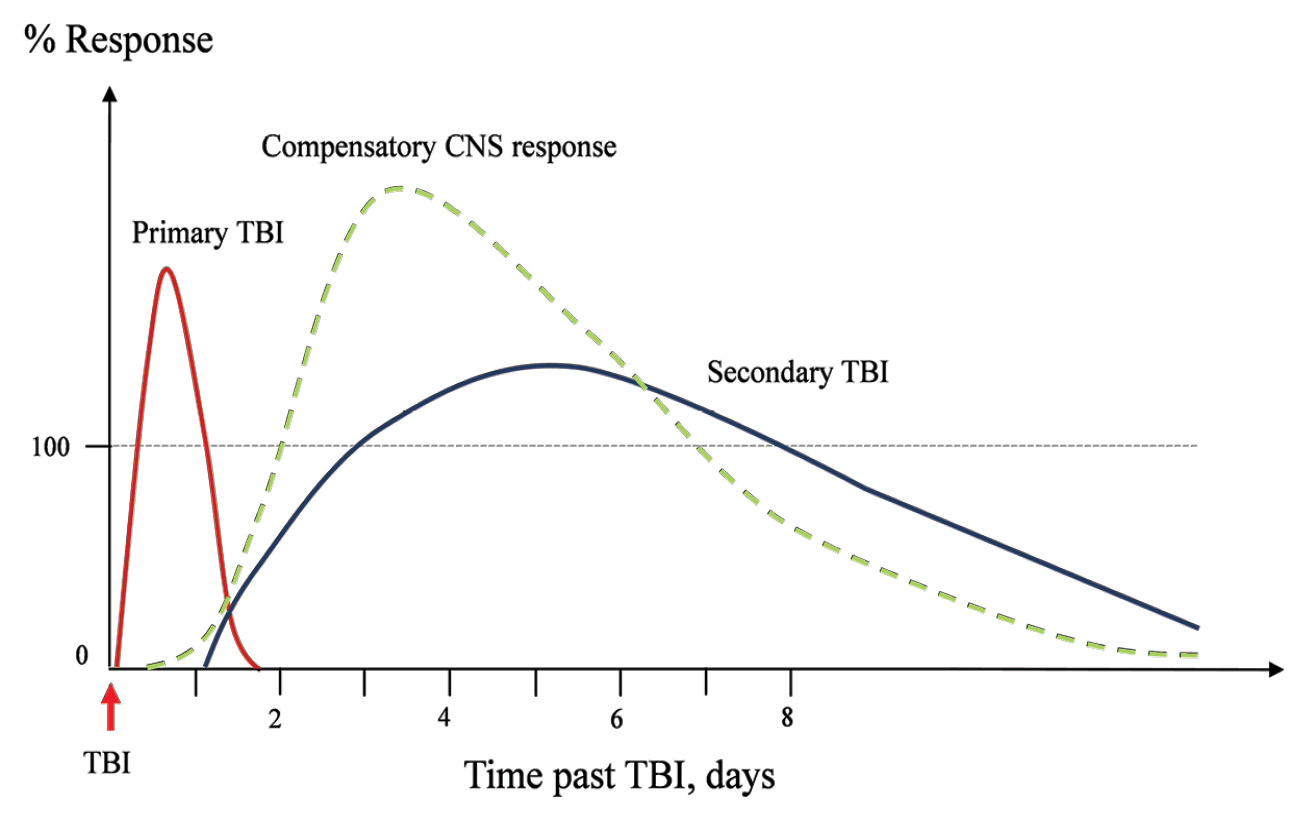 % Response

Compensatory CNS response

Primary TBI

Secondary TBI

100

0

2

4

6

8

TBI

Time past TBI, days